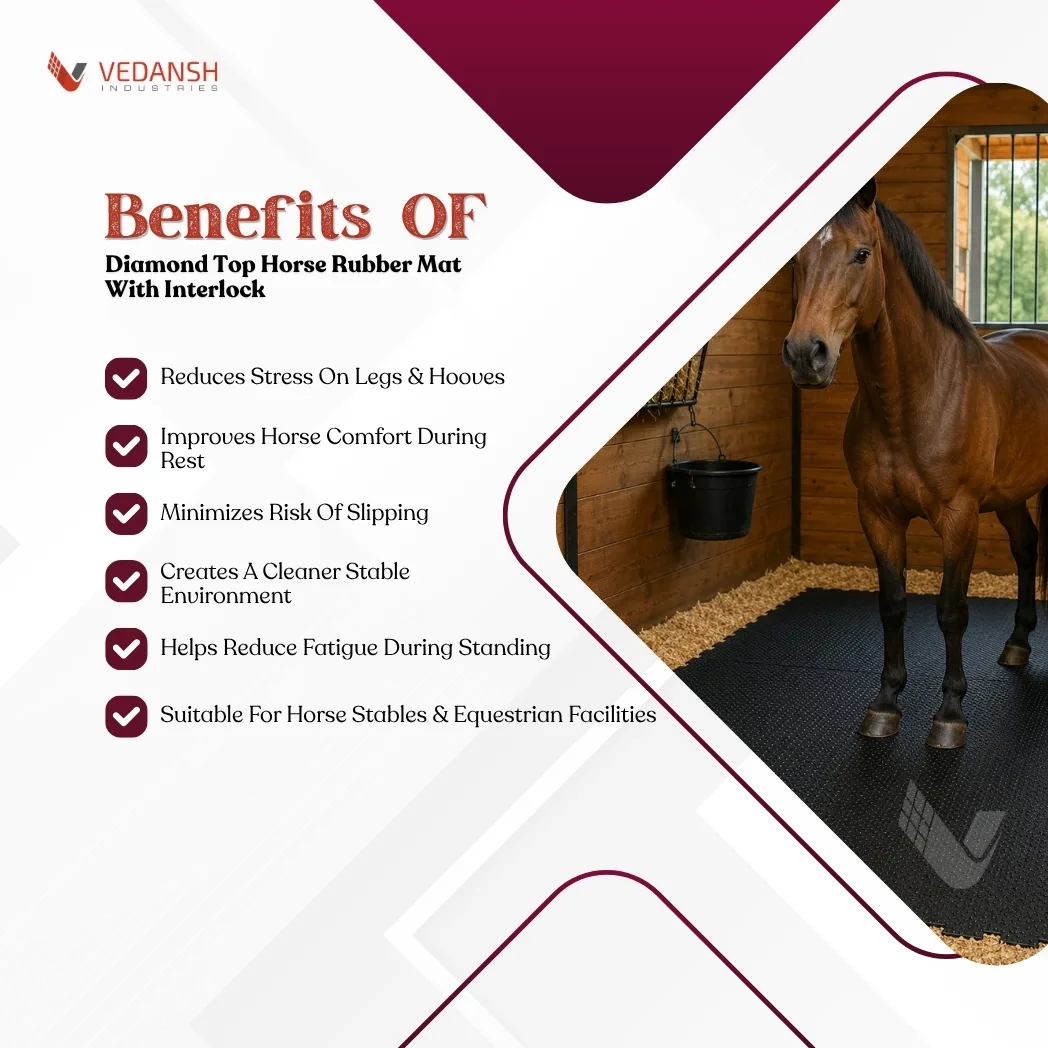 VEDANSH
INDUSTRIES

Benefits OF
Diamond Top Horse Rubber Mat With Interlock

Reduces Stress On Legs & Hooves

Improves Horse Comfort During Rest

Minimizes Risk Of Slipping

Creates A Cleaner Stable Environment

Helps Reduce Fatigue During Standing

Suitable For Horse Stables & Equestrian Facilities